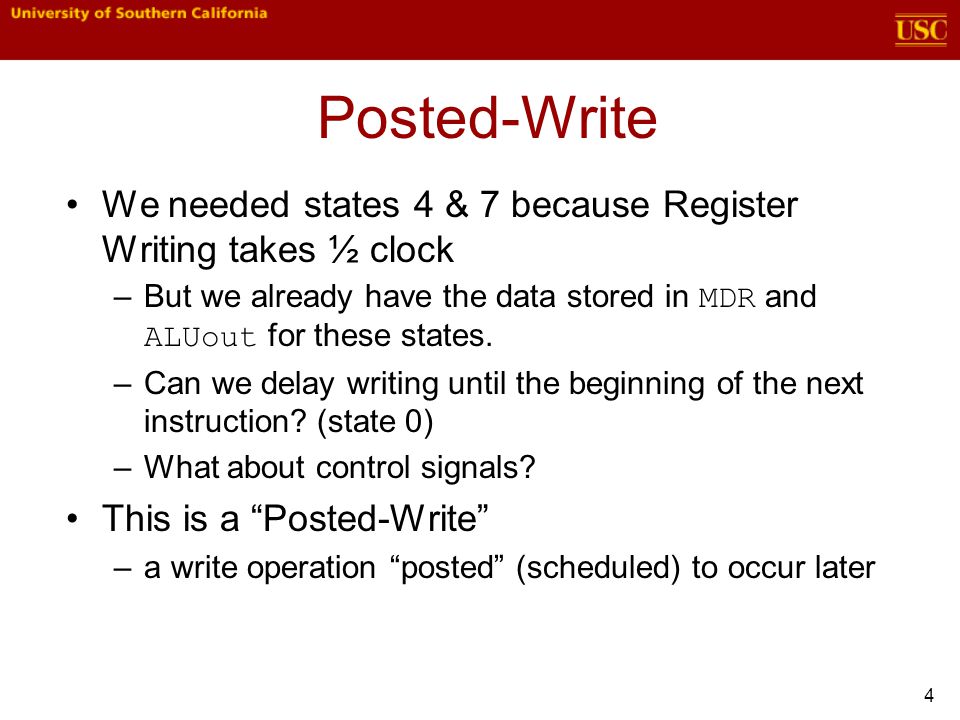 University of Southern California

USC

Posted-Write

• We needed states 4 & 7 because Register Writing takes ½ clock

– But we already have the data stored in MDR and ALUout for these states.

– Can we delay writing until the beginning of the next instruction? (state 0)

– What about control signals?

• This is a “Posted-Write”

– a write operation “posted” (scheduled) to occur later

4